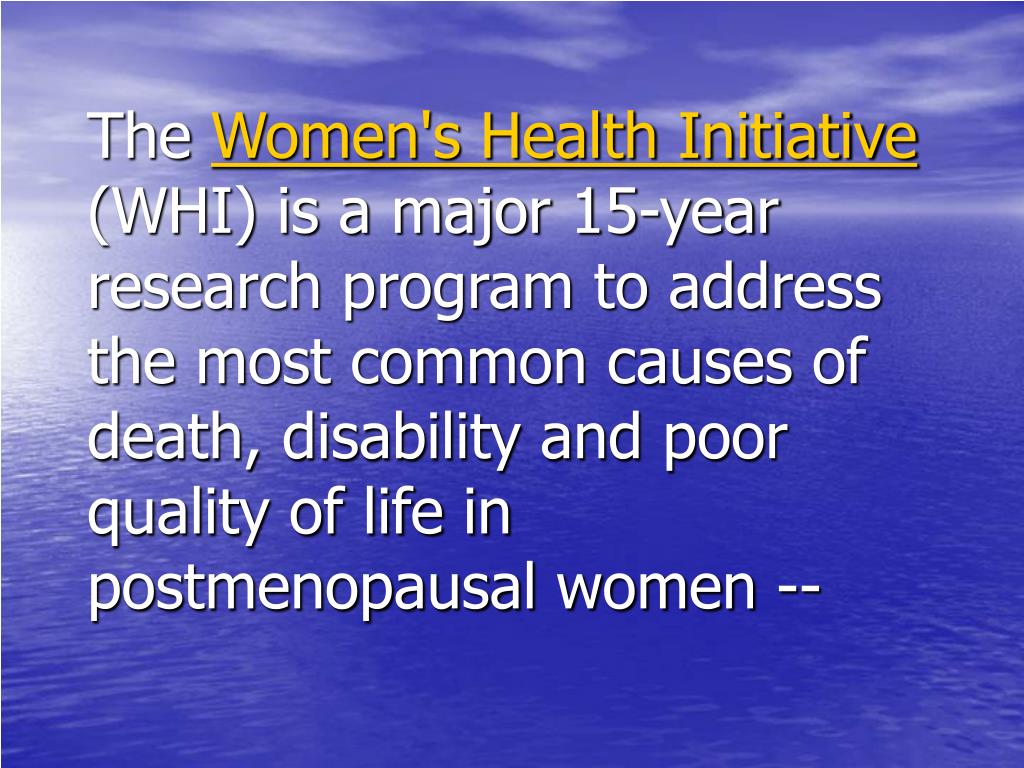 The Women's Health Initiative (WHI) is a major 15-year research program to address the most common causes of death, disability and poor quality of life in postmenopausal women --